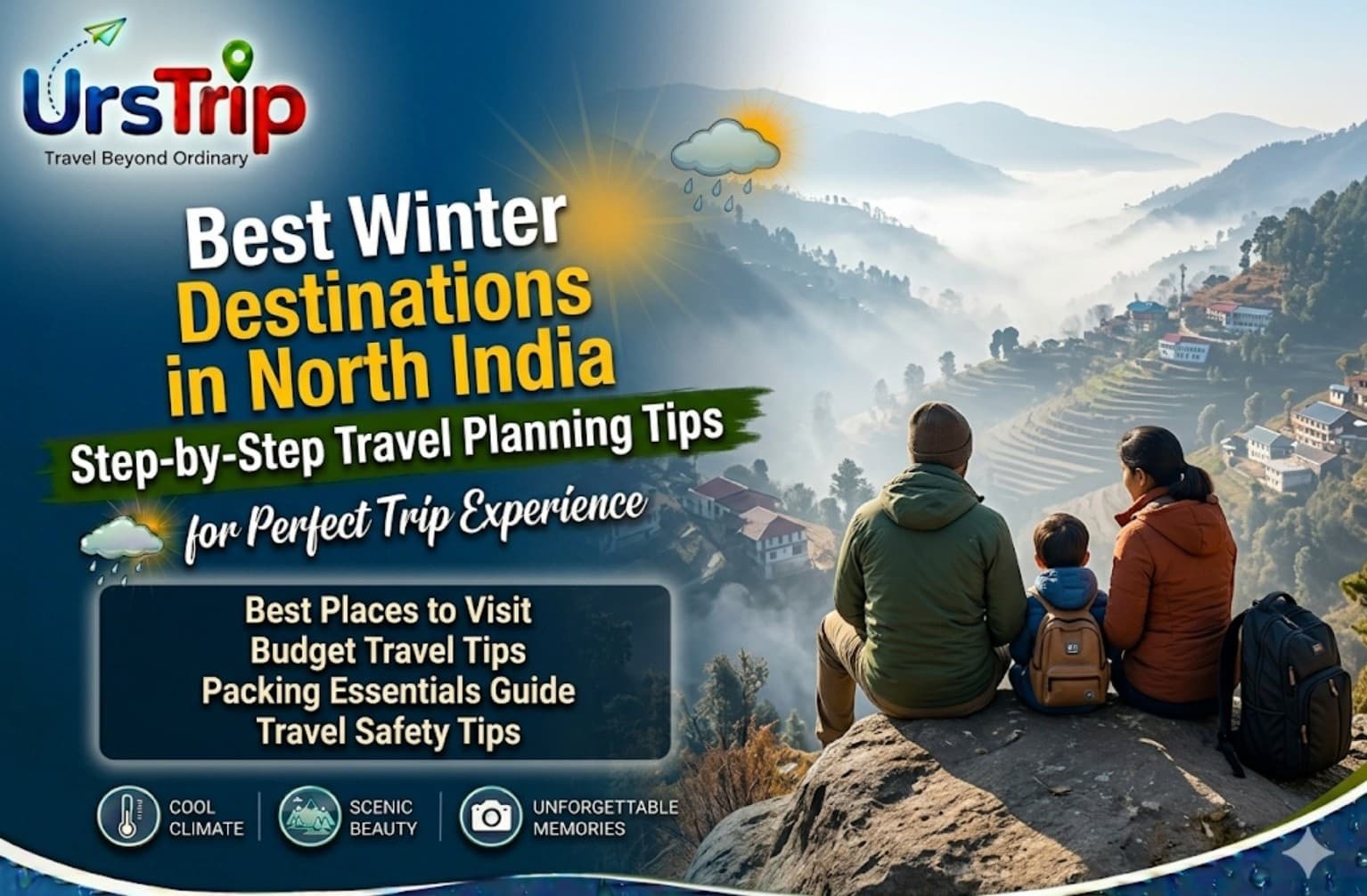 UrsTrip
Travel Beyond Ordinary

Best Winter Destinations in North India

Step-by-Step Travel Planning Tips

for Perfect Trip Experience

Best Places to Visit
Budget Travel Tips
Packing Essentials Guide
Travel Safety Tips

COOL CLIMATE
SCENIC BEAUTY
UNFORGETTABLE MEMORIES